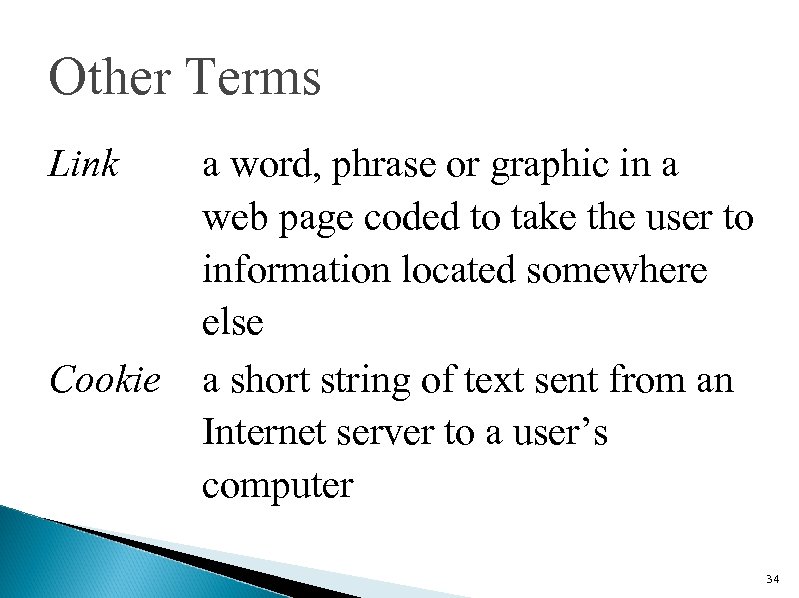 Other Terms

Link	a word, phrase or graphic in a web page coded to take the user to information located somewhere else

Cookie	a short string of text sent from an Internet server to a user’s computer

34